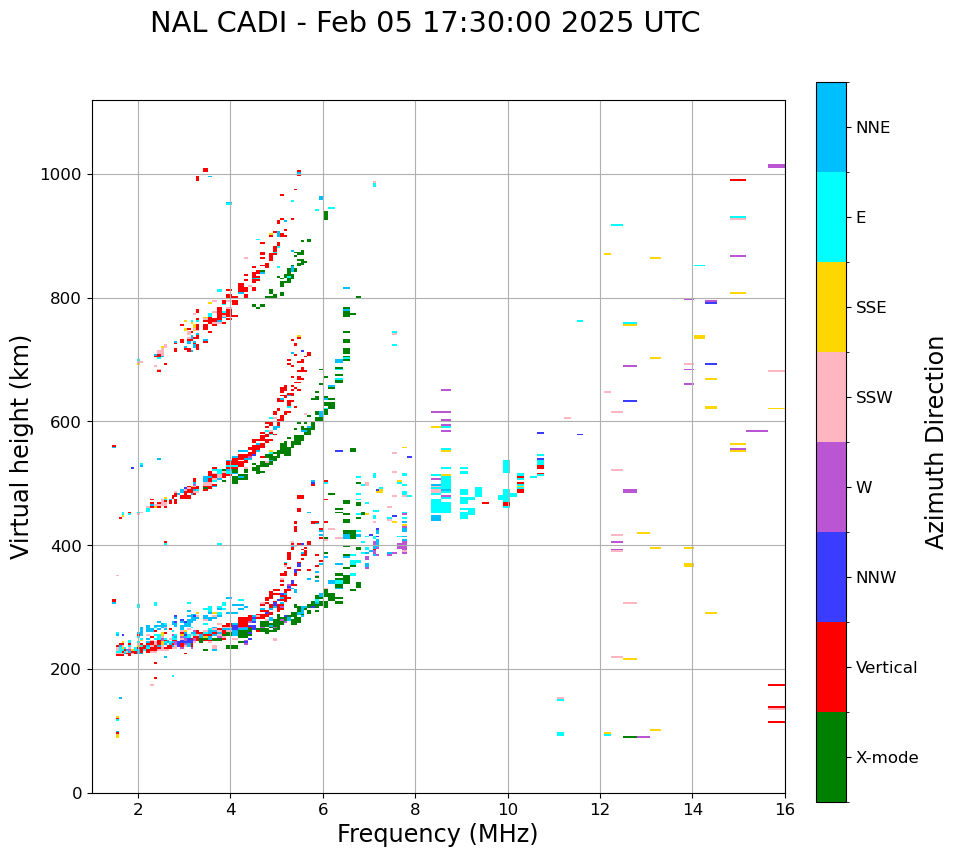 NAL CADI - Feb 05 17:30:00 2025 UTC

Virtual height (km)

1000
800
600
400
200
0

2
4
6
8
10
12
14
16

Frequency (MHz)

NNE
E
SSE
SSW
W
NNW
Vertical
X-mode

Azimuth Direction